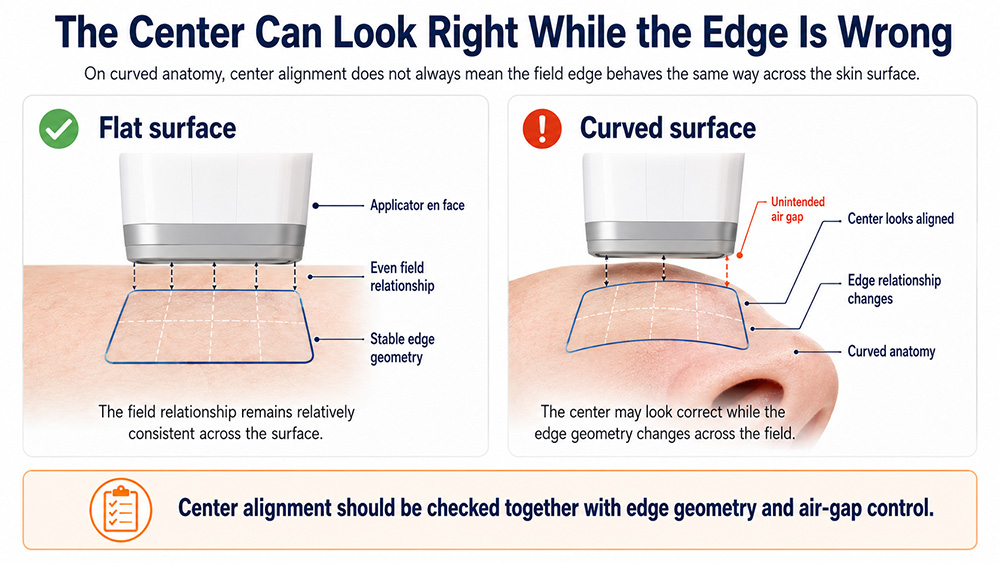 The Center Can Look Right While the Edge Is Wrong

On curved anatomy, center alignment does not always mean the field edge behaves the same way across the skin surface.

Flat surface

Applicator en face

Even field relationship

Stable edge geometry

The field relationship remains relatively consistent across the surface.

Curved surface

Unintended air gap

Center looks aligned

Edge relationship changes

Curved anatomy

The center may look correct while the edge geometry changes across the field.

Center alignment should be checked together with edge geometry and air-gap control.